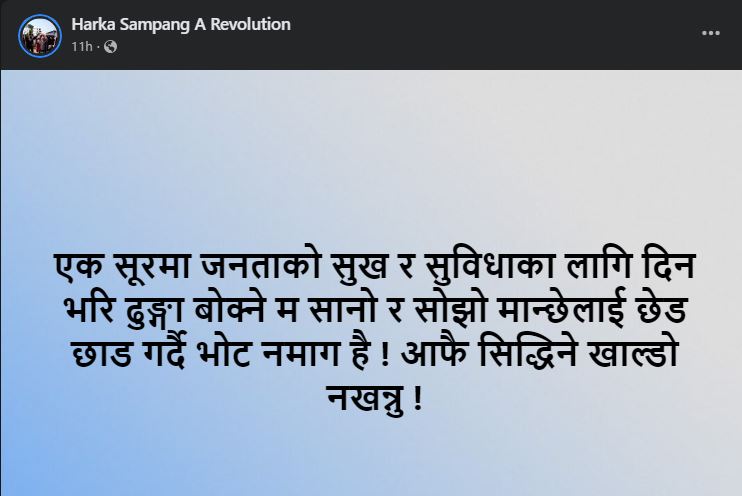 Harka Sampang A Revolution
11h ·

एक सूरमा जनताको सुख र सुविधाका लागि दिन भरि ढुङ्गा बोक्ने म सानो र सोझो मान्छेलाई छेड छाड गर्दै भोट नमाग है ! आफै सिद्धिने खाल्डो नखन्नु !